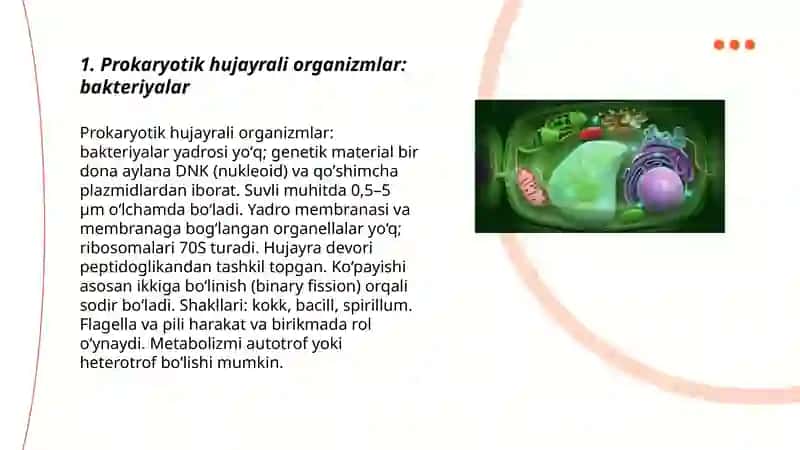 1. Prokaryotik hujayrali organizmlar: bakteriyalar

Prokaryotik hujayrali organizmlar: bakteriyalar yadrosi yo‘q; genetik material bir dona aylana DNK (nukleoid) va qo‘shimcha plazmidlardan iborat. Suvli muhitda 0,5–5 µm o‘lchamda bo‘ladi. Yadro membranasi va membranaga bog‘langan organellalar yo‘q; ribosomalari 70S turadi. Hujayra devori peptidoglikandan tashkil topgan. Ko‘payishi asosan ikkiga bo‘linish (binary fission) orqali sodir bo‘ladi. Shakllari: kokk, bacill, spirillum. Flagella va pili harakat va birikmada rol o‘ynaydi. Metabolizmi autotrof yoki heterotrof bo‘lishi mumkin.